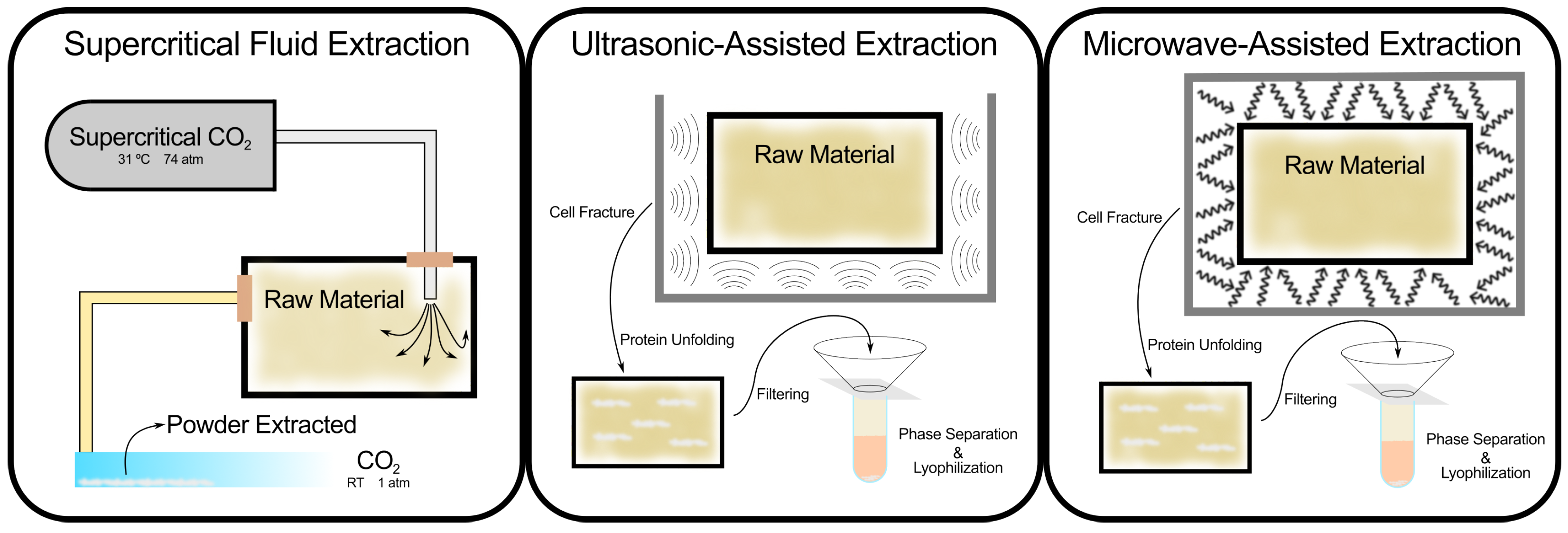 Supercritical Fluid Extraction

Supercritical $CO_2$
31 ºC 74 atm

Raw Material

Powder Extracted

$CO_2$
RT 1 atm

Ultrasonic-Assisted Extraction

Raw Material

Cell Fracture

Protein Unfolding

Filtering

Phase Separation & Lyophilization

Microwave-Assisted Extraction

Raw Material

Cell Fracture

Protein Unfolding

Filtering

Phase Separation & Lyophilization